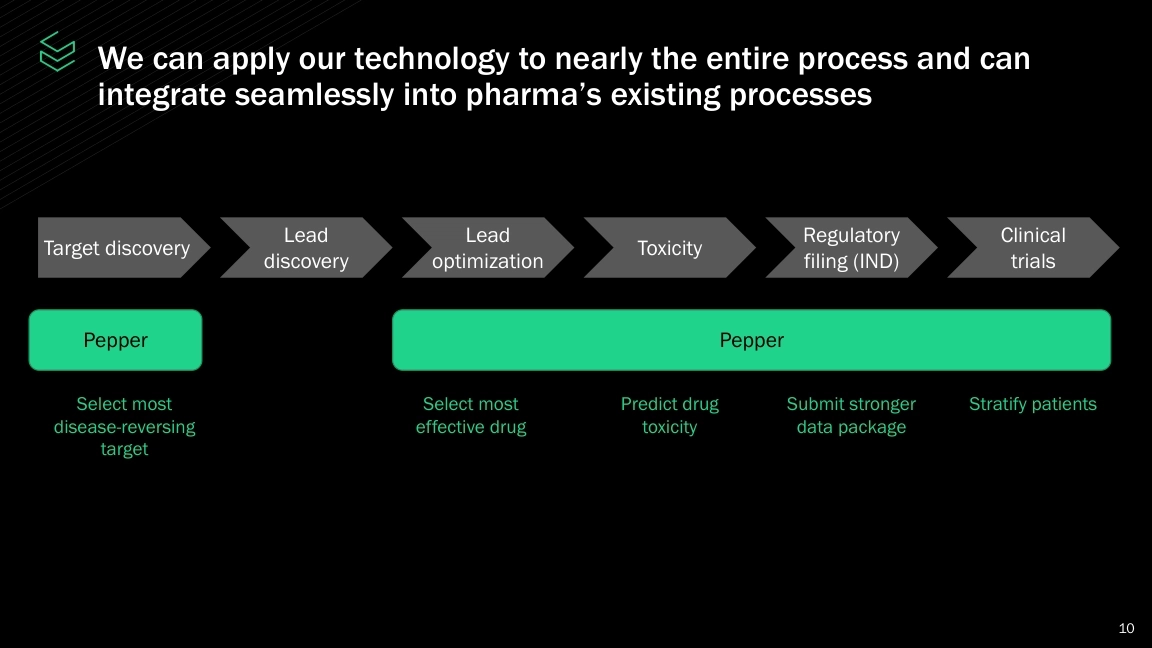 We can apply our technology to nearly the entire process and can integrate seamlessly into pharma's existing processes

Target discovery

Lead discovery

Lead optimization

Toxicity

Regulatory filing (IND)

Clinical trials

Pepper

Pepper

Select most disease-reversing target

Select most effective drug

Predict drug toxicity

Submit stronger data package

Stratify patients

10